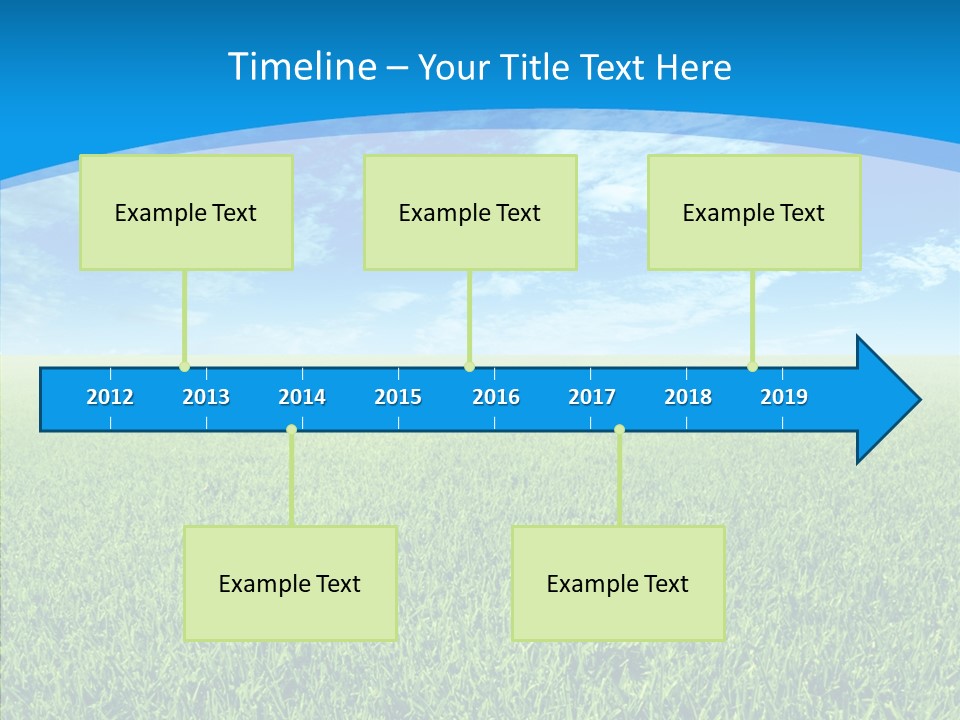 Timeline – Your Title Text Here

Example Text

Example Text

Example Text

2012 2013 2014 2015 2016 2017 2018 2019

Example Text

Example Text